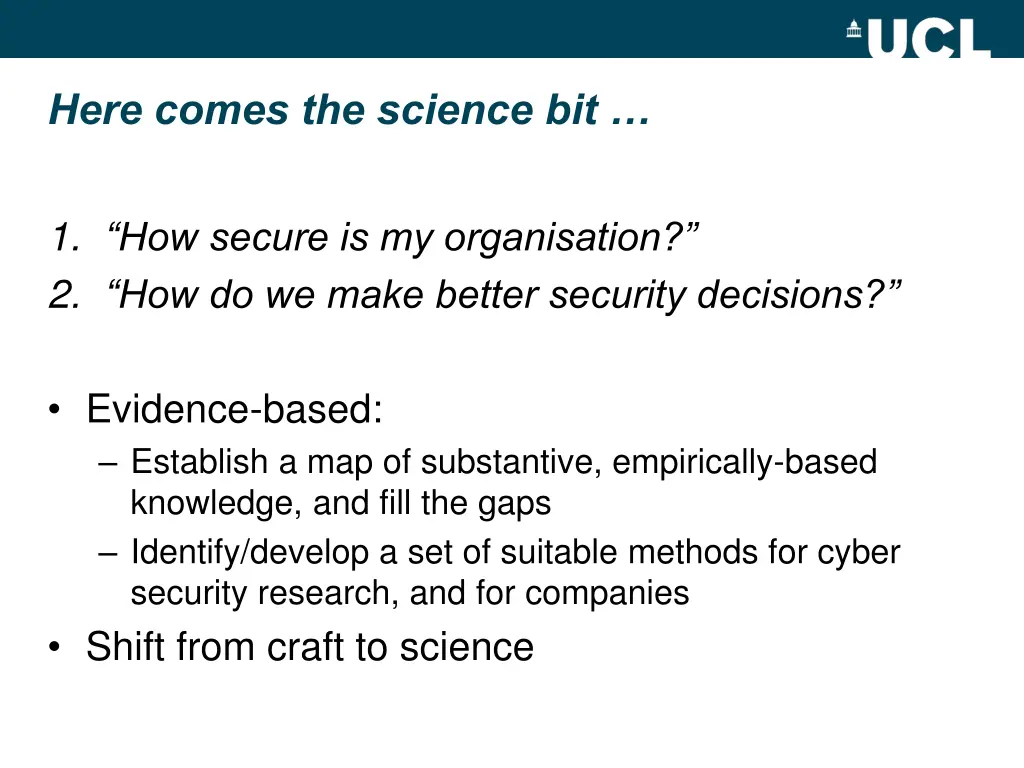 UCL

Here comes the science bit …

1. “How secure is my organisation?”
2. “How do we make better security decisions?”

• Evidence-based:
– Establish a map of substantive, empirically-based knowledge, and fill the gaps
– Identify/develop a set of suitable methods for cyber security research, and for companies
• Shift from craft to science